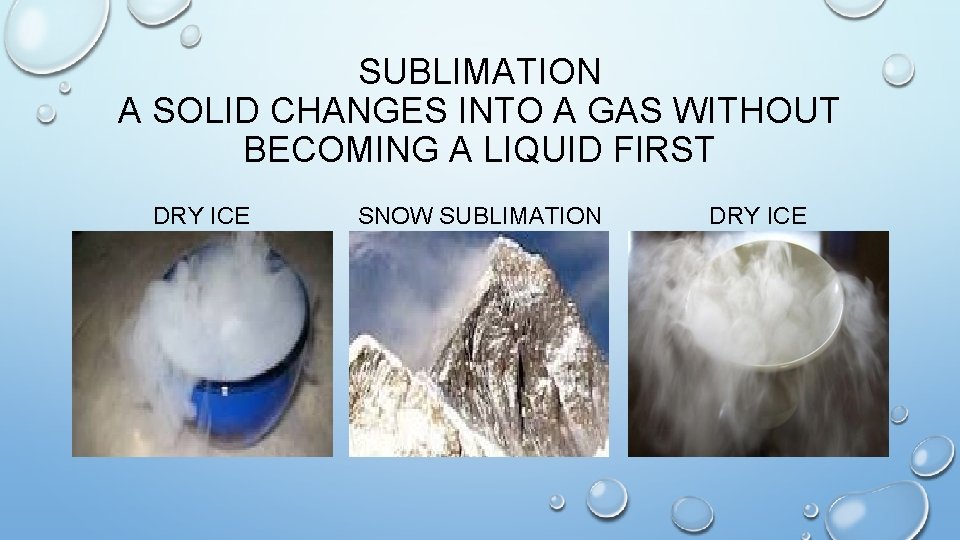 SUBLIMATION
A SOLID CHANGES INTO A GAS WITHOUT BECOMING A LIQUID FIRST

DRY ICE

SNOW SUBLIMATION

DRY ICE